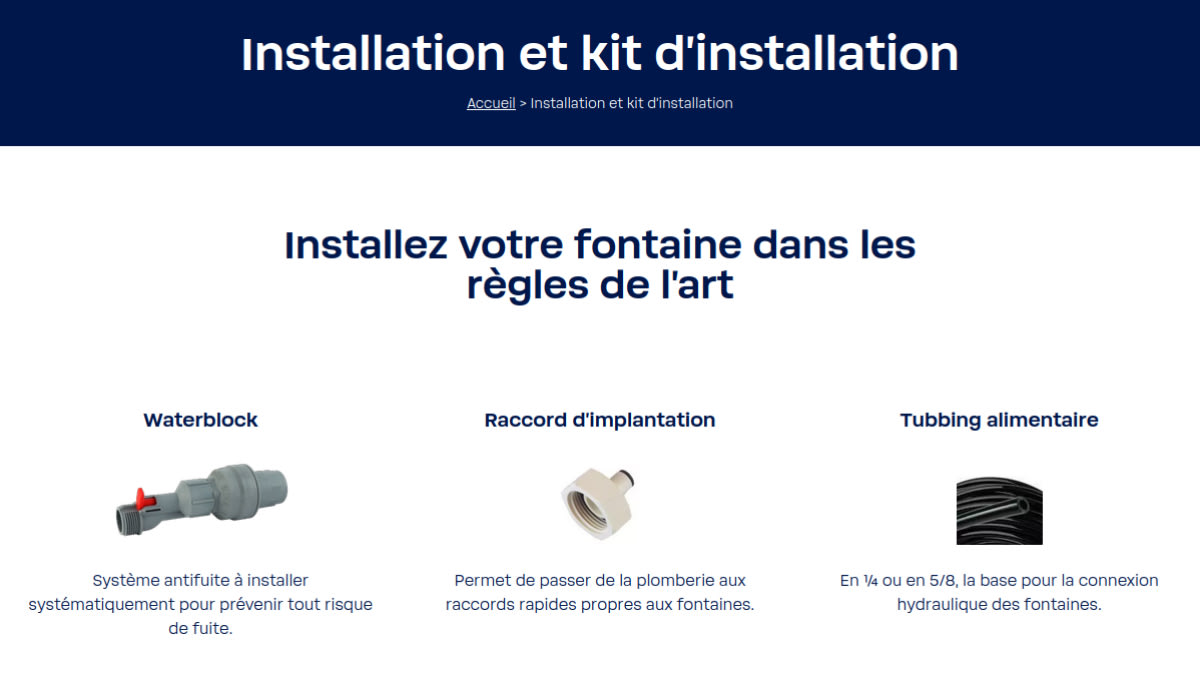 Installation et kit d'installation

Accueil > Installation et kit d'installation

Installez votre fontaine dans les règles de l'art

Waterblock

Système antifuite à installer systématiquement pour prévenir tout risque de fuite.

Raccord d'implantation

Permet de passer de la plomberie aux raccords rapides propres aux fontaines.

Tubbing alimentaire

En ¼ ou en 5/8, la base pour la connexion hydraulique des fontaines.